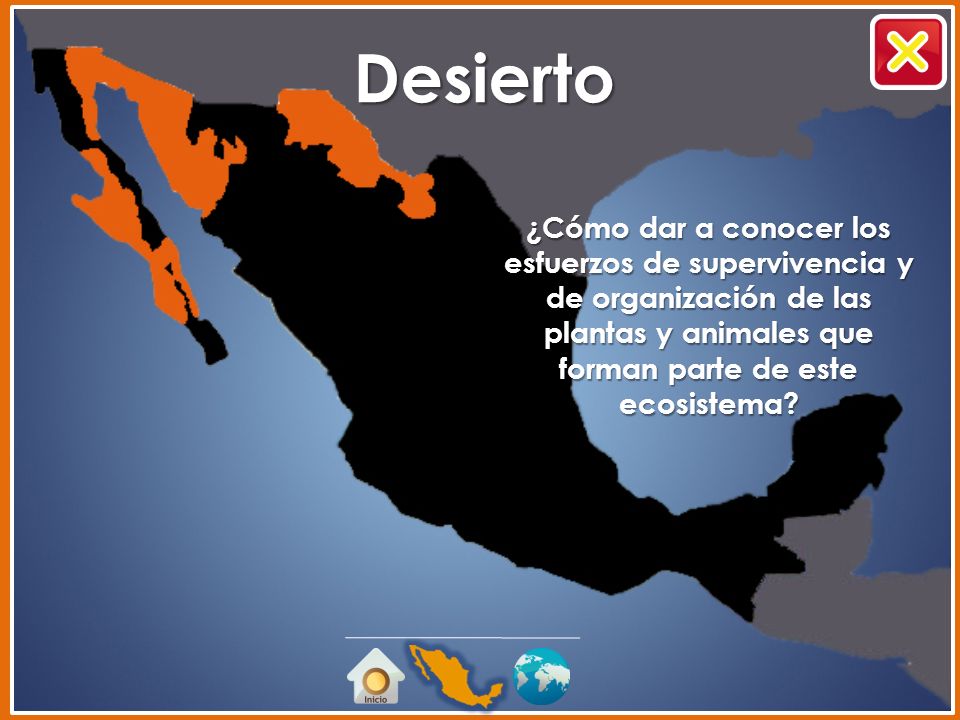 Desierto

¿Cómo dar a conocer los esfuerzos de supervivencia y de organización de las plantas y animales que forman parte de este ecosistema?

Inicio